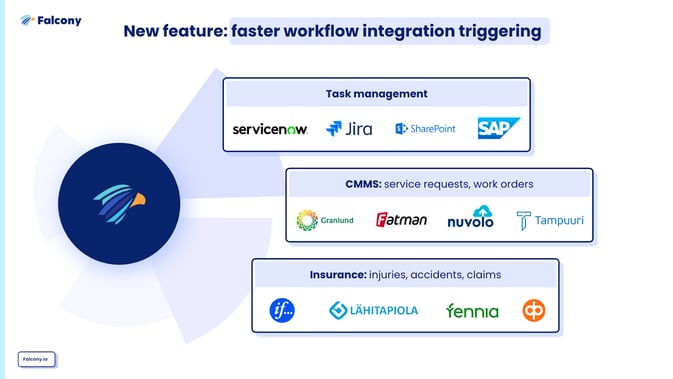 Falcony

New feature: faster workflow integration triggering

Task management

servicenow. Jira SharePoint SAP

CMMS: service requests, work orders

Granlund Fatman nuvolo Tampuuri

Insurance: injuries, accidents, claims

if... LÄHITAPIOLA fennia

Falcony.io